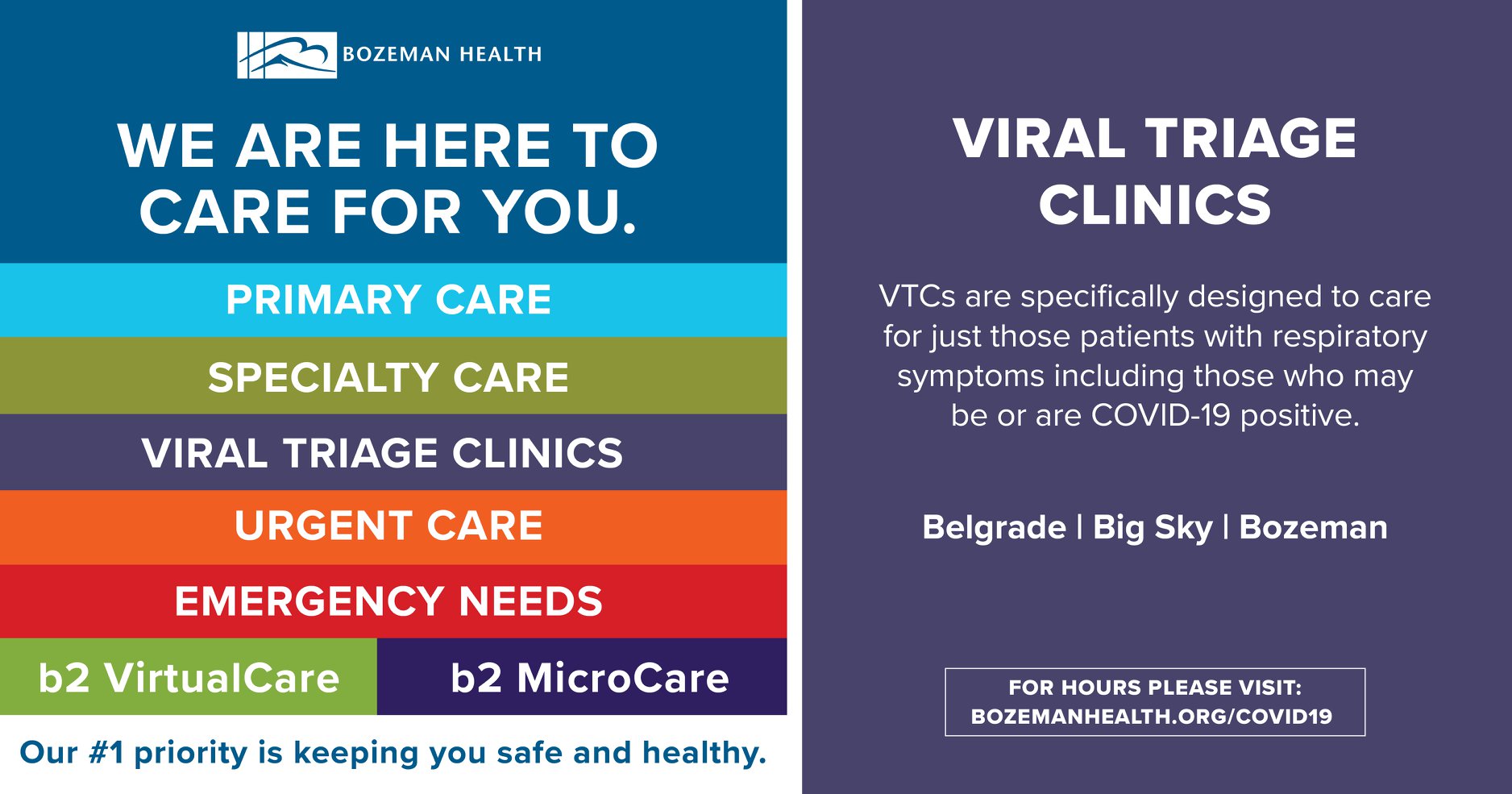 BOZEMAN HEALTH

WE ARE HERE TO CARE FOR YOU.

PRIMARY CARE

SPECIALTY CARE

VIRAL TRIAGE CLINICS

URGENT CARE

EMERGENCY NEEDS

b2 VirtualCare

b2 MicroCare

Our #1 priority is keeping you safe and healthy.

VIRAL TRIAGE CLINICS

VTCs are specifically designed to care for just those patients with respiratory symptoms including those who may be or are COVID-19 positive.

Belgrade | Big Sky | Bozeman

FOR HOURS PLEASE VISIT:
BOZEMANHEALTH.ORG/COVID19